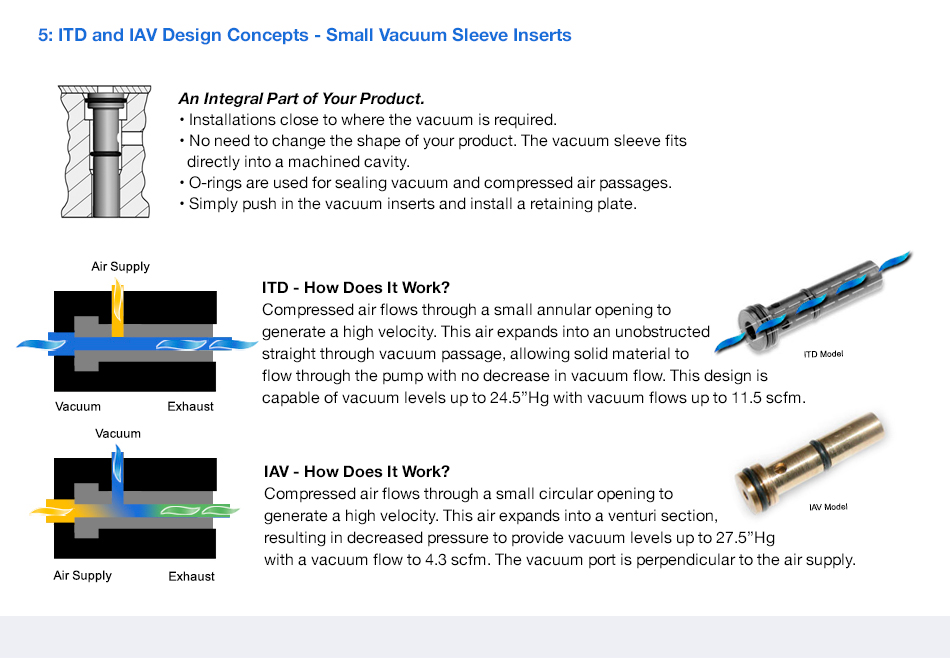 5: ITD and IAV Design Concepts - Small Vacuum Sleeve Inserts

An Integral Part of Your Product.
• Installations close to where the vacuum is required.
• No need to change the shape of your product. The vacuum sleeve fits directly into a machined cavity.
• O-rings are used for sealing vacuum and compressed air passages.
• Simply push in the vacuum inserts and install a retaining plate.

Air Supply

Vacuum

Exhaust

ITD - How Does It Work?
Compressed air flows through a small annular opening to generate a high velocity. This air expands into an unobstructed straight through vacuum passage, allowing solid material to flow through the pump with no decrease in vacuum flow. This design is capable of vacuum levels up to 24.5"Hg with vacuum flows up to 11.5 scfm.

ITD Model

Vacuum

Air Supply

Exhaust

IAV - How Does It Work?
Compressed air flows through a small circular opening to generate a high velocity. This air expands into a venturi section, resulting in decreased pressure to provide vacuum levels up to 27.5"Hg with a vacuum flow to 4.3 scfm. The vacuum port is perpendicular to the air supply.

IAV Model